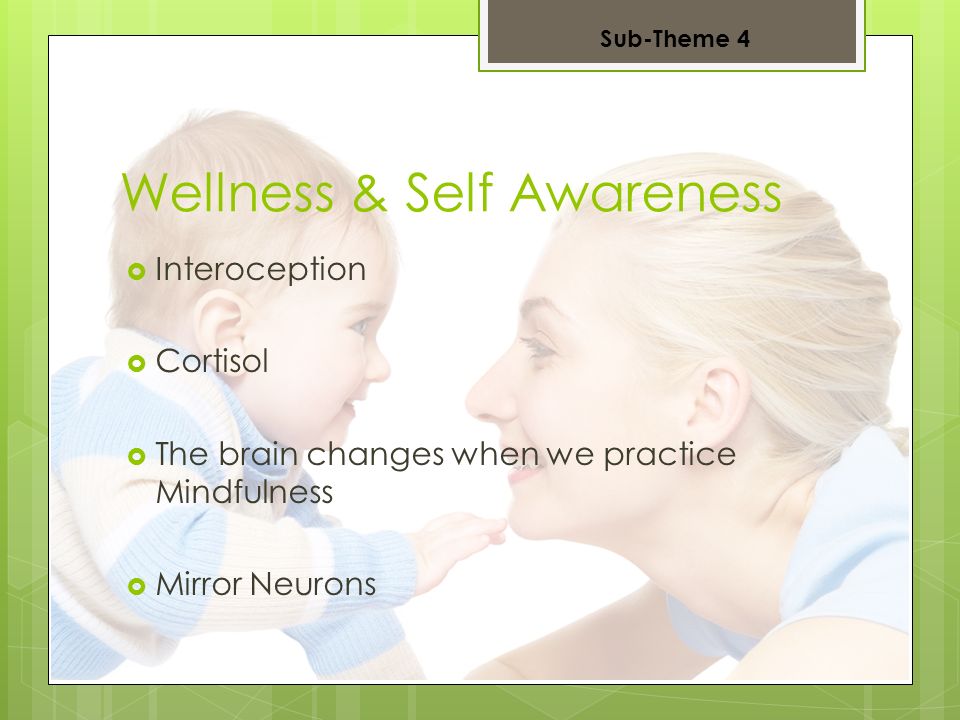 Sub-Theme 4

Wellness & Self Awareness

Interoception

Cortisol

The brain changes when we practice Mindfulness

Mirror Neurons